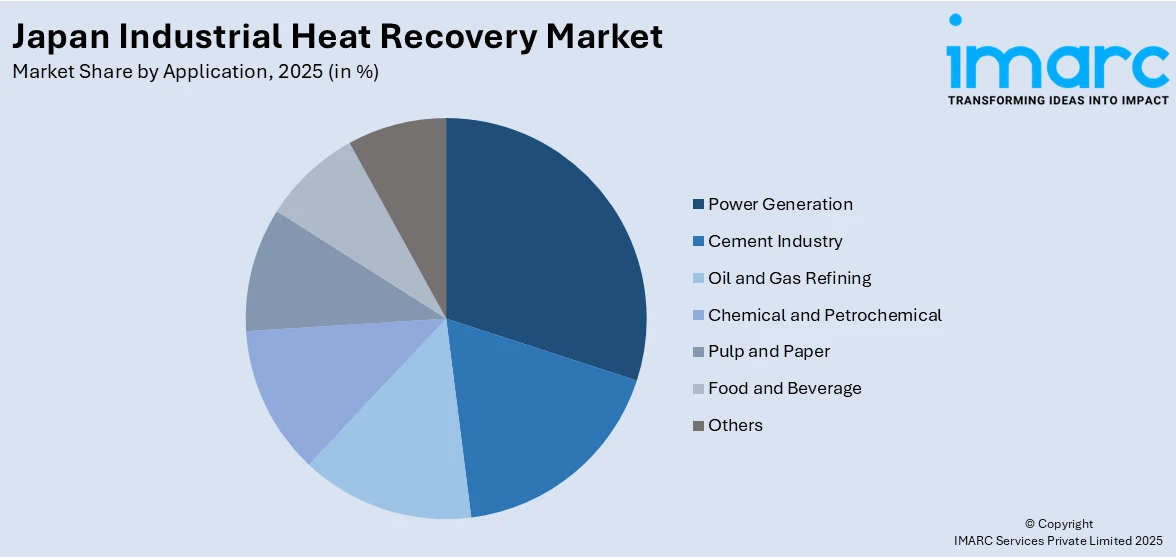 Japan Industrial Heat Recovery Market
Market Share by Application, 2025 (in %)

imarc
TRANSFORMING IDEAS INTO IMPACT

Power Generation
Cement Industry
Oil and Gas Refining
Chemical and Petrochemical
Pulp and Paper
Food and Beverage
Others

© Copyright
IMARC Services Private Limited 2025